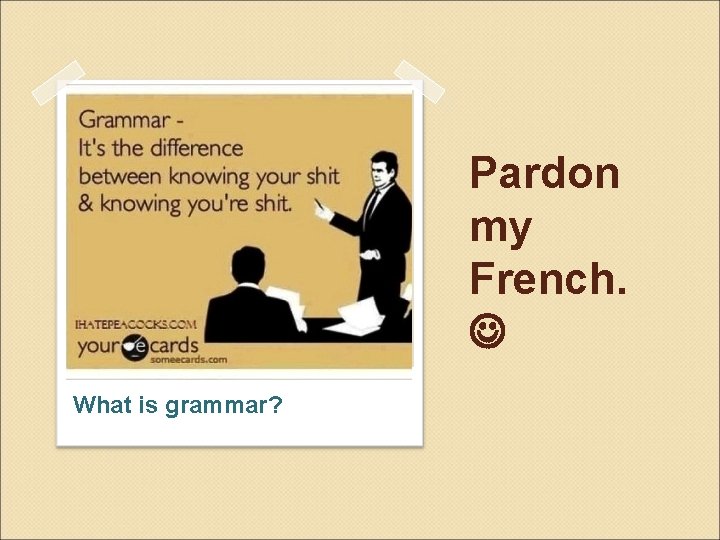 Grammar -
It's the difference between knowing your shit & knowing you're shit.

IHATEPEACOCKS.COM
your e cards
someecards.com

What is grammar?

Pardon my French. ☺